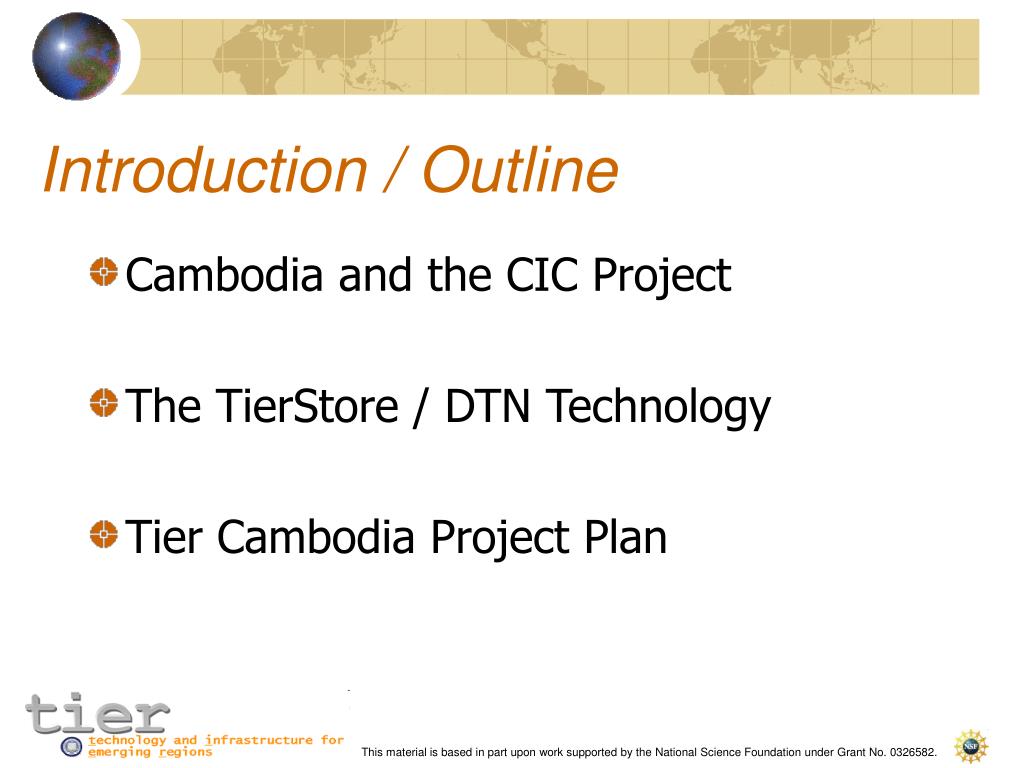 Introduction / Outline

Cambodia and the CIC Project

The TierStore / DTN Technology

Tier Cambodia Project Plan

tier
technology and infrastructure for emerging regions

This material is based in part upon work supported by the National Science Foundation under Grant No. 0326582.

NSF